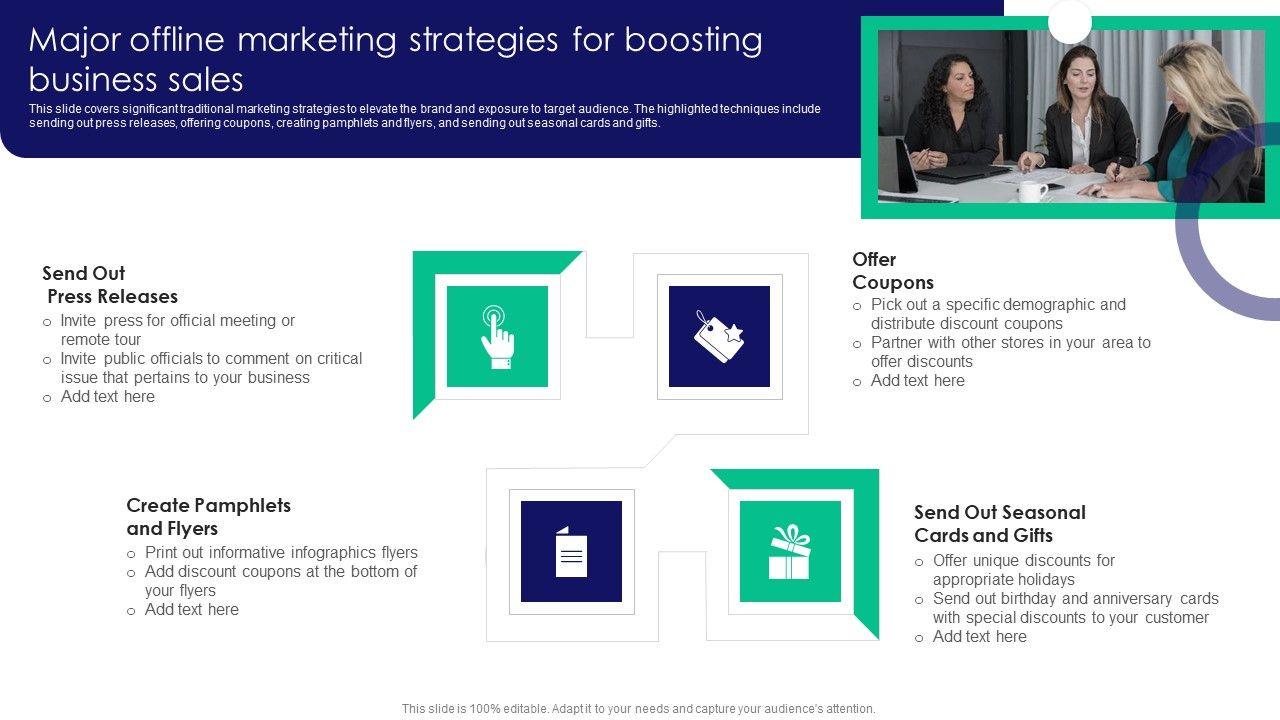 Major offline marketing strategies for boosting business sales

This slide covers significant traditional marketing strategies to elevate the brand and exposure to target audience. The highlighted techniques include sending out press releases, offering coupons, creating pamphlets and flyers, and sending out seasonal cards and gifts.

Send Out Press Releases
o Invite press for official meeting or remote tour
o Invite public officials to comment on critical issue that pertains to your business
o Add text here

Offer Coupons
o Pick out a specific demographic and distribute discount coupons
o Partner with other stores in your area to offer discounts
o Add text here

Create Pamphlets and Flyers
o Print out informative infographics flyers
o Add discount coupons at the bottom of your flyers
o Add text here

Send Out Seasonal Cards and Gifts
o Offer unique discounts for appropriate holidays
o Send out birthday and anniversary cards with special discounts to your customer
o Add text here

This slide is 100% editable. Adapt it to your needs and capture your audience's attention.